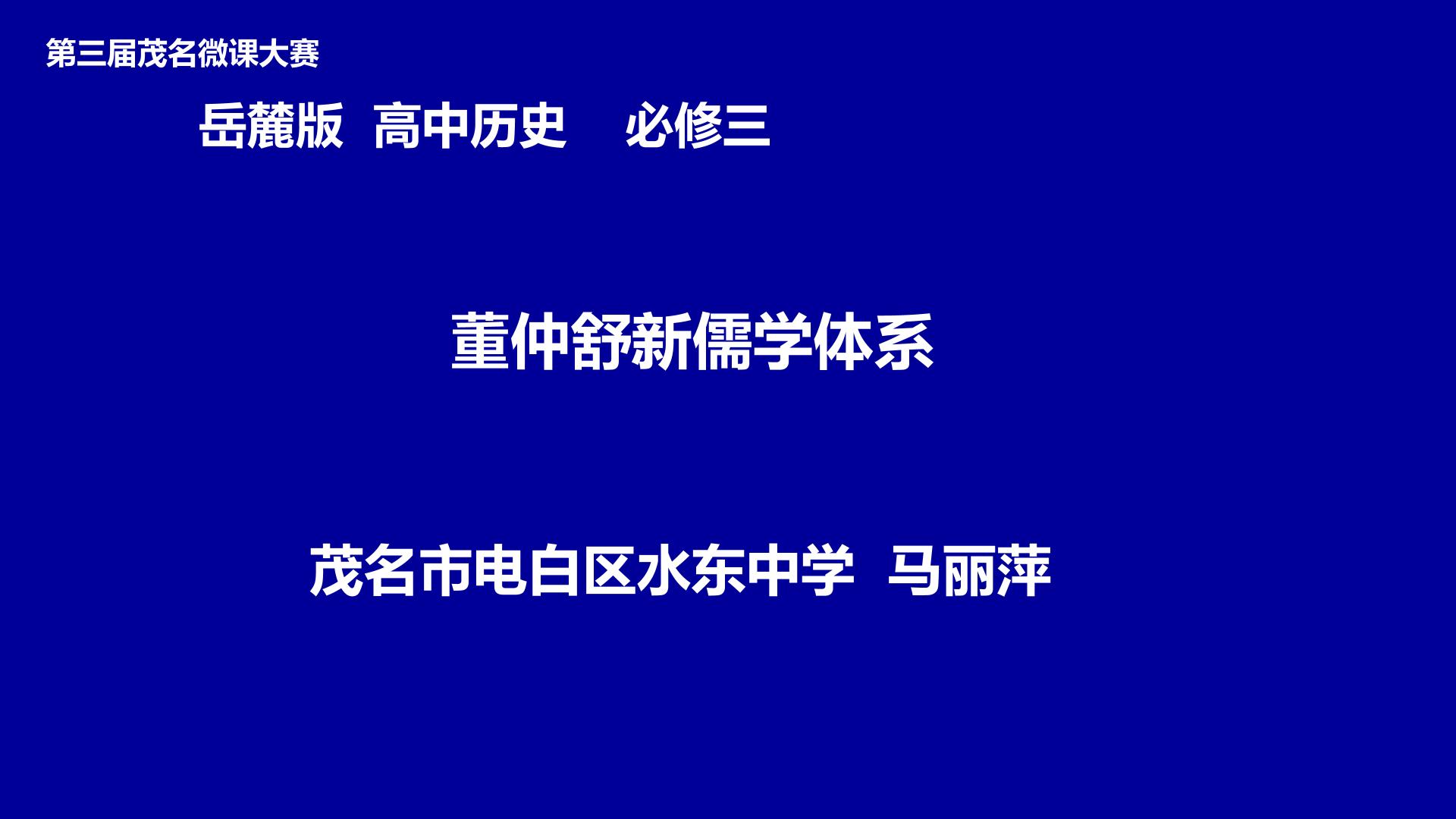 第三届茂名微课大赛

岳麓版 高中历史 必修三

董仲舒新儒学体系

茂名市电白区水东中学 马丽萍